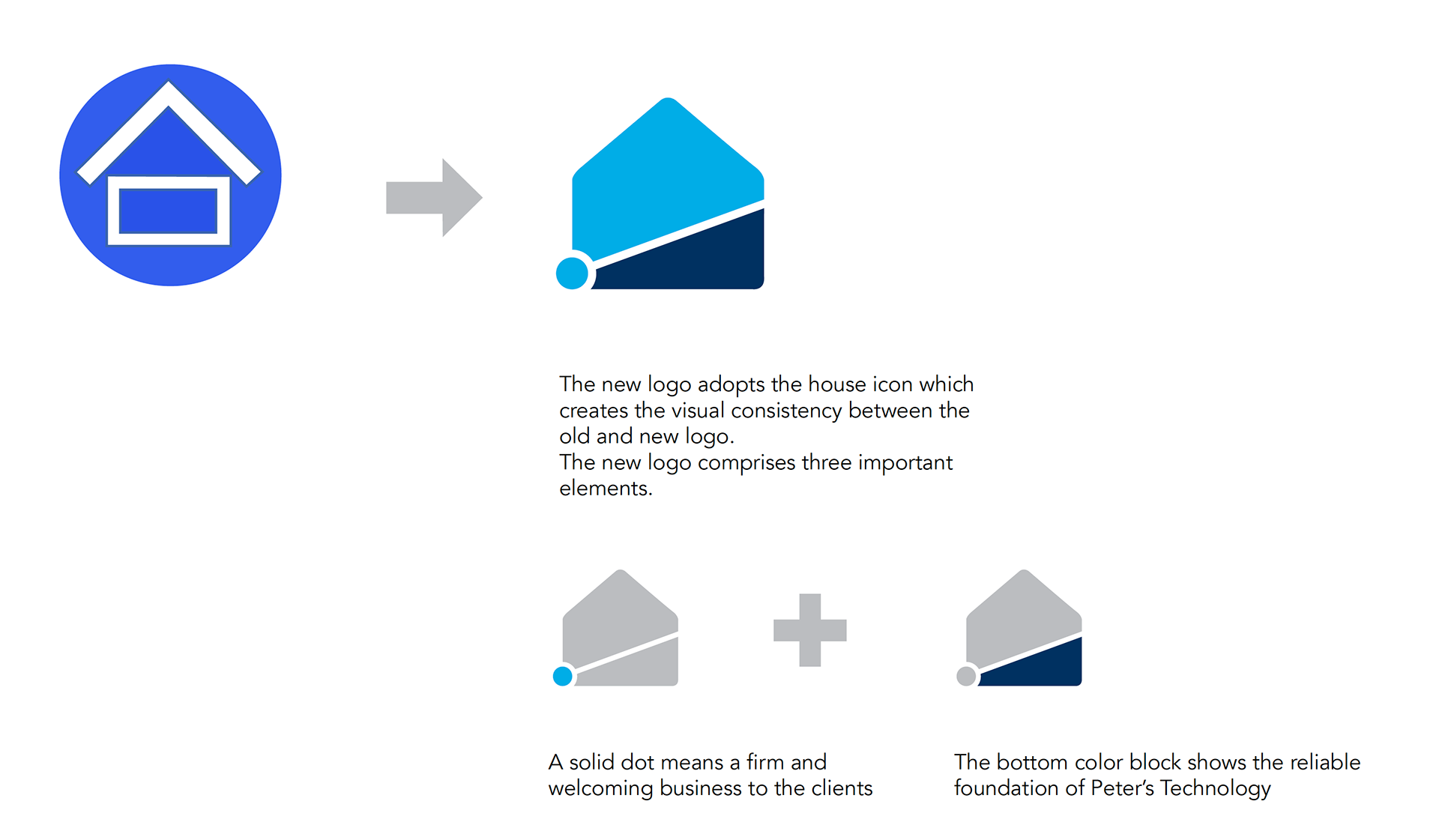 The new logo adopts the house icon which creates the visual consistency between the old and new logo.
The new logo comprises three important elements.

A solid dot means a firm and welcoming business to the clients

The bottom color block shows the reliable foundation of Peter's Technology